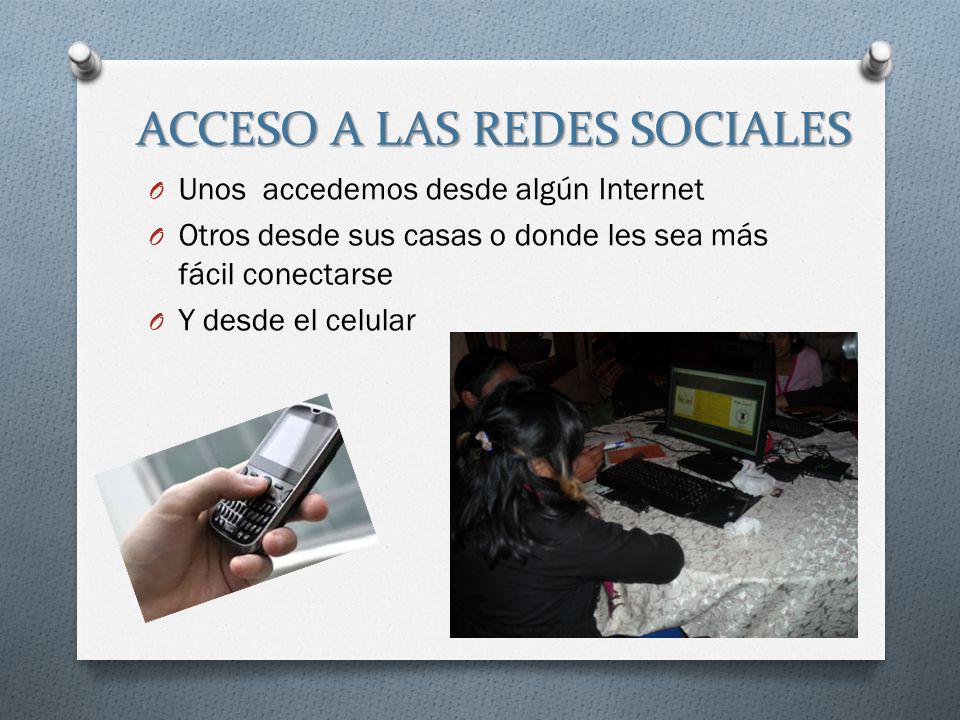 ACCESO A LAS REDES SOCIALES

O Unos accedemos desde algún Internet

O Otros desde sus casas o donde les sea más fácil conectarse

O Y desde el celular